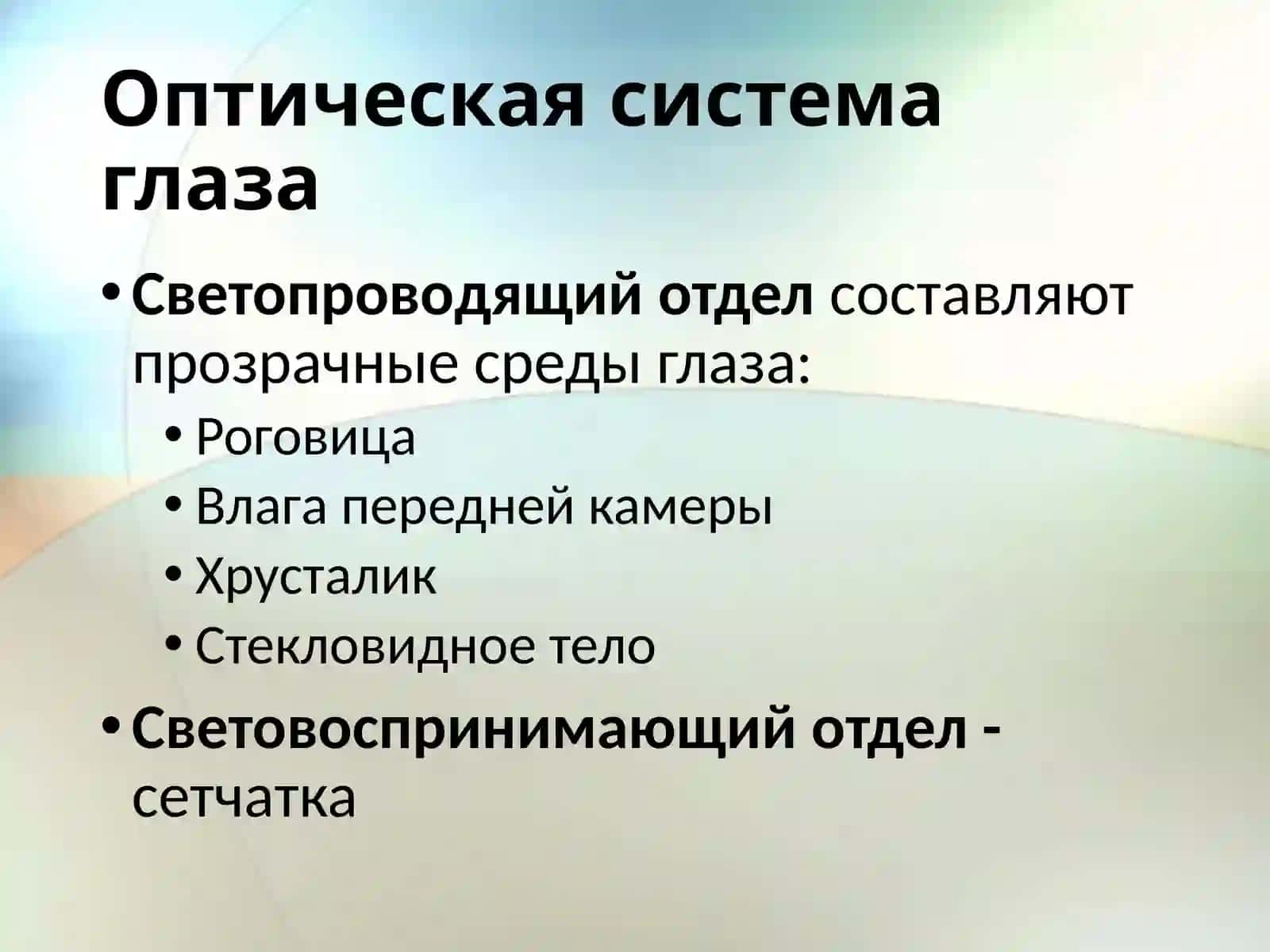 Оптическая система глаза

• Светопроводящий отдел составляют прозрачные среды глаза:
  • Роговица
  • Влага передней камеры
  • Хрусталик
  • Стекловидное тело
• Световоспринимающий отдел - сетчатка